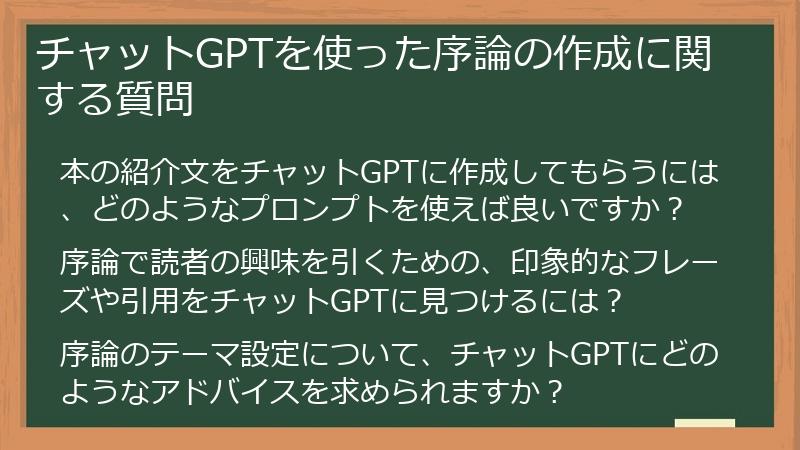 チャットGPTを使った序論の作成に関する質問

本の紹介文をチャットGPTに作成してもらうには、どのようなプロンプトを使えば良いですか？

序論で読者の興味を引くための、印象的なフレーズや引用をチャットGPTに見つけるには？

序論のテーマ設定について、チャットGPTにどのようなアドバイスを求められますか？